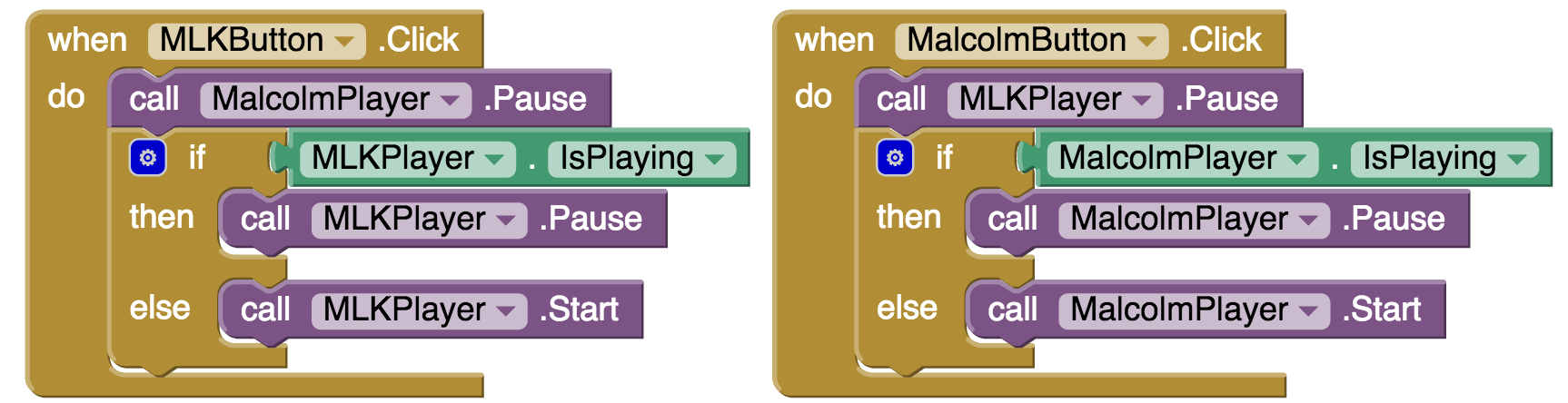 when MLKButton .Click
do call MalcolmPlayer .Pause
if MLKPlayer . IsPlaying
then call MLKPlayer .Pause
else call MLKPlayer .Start

when MalcolmButton .Click
do call MLKPlayer .Pause
if MalcolmPlayer . IsPlaying
then call MalcolmPlayer .Pause
else call MalcolmPlayer .Start